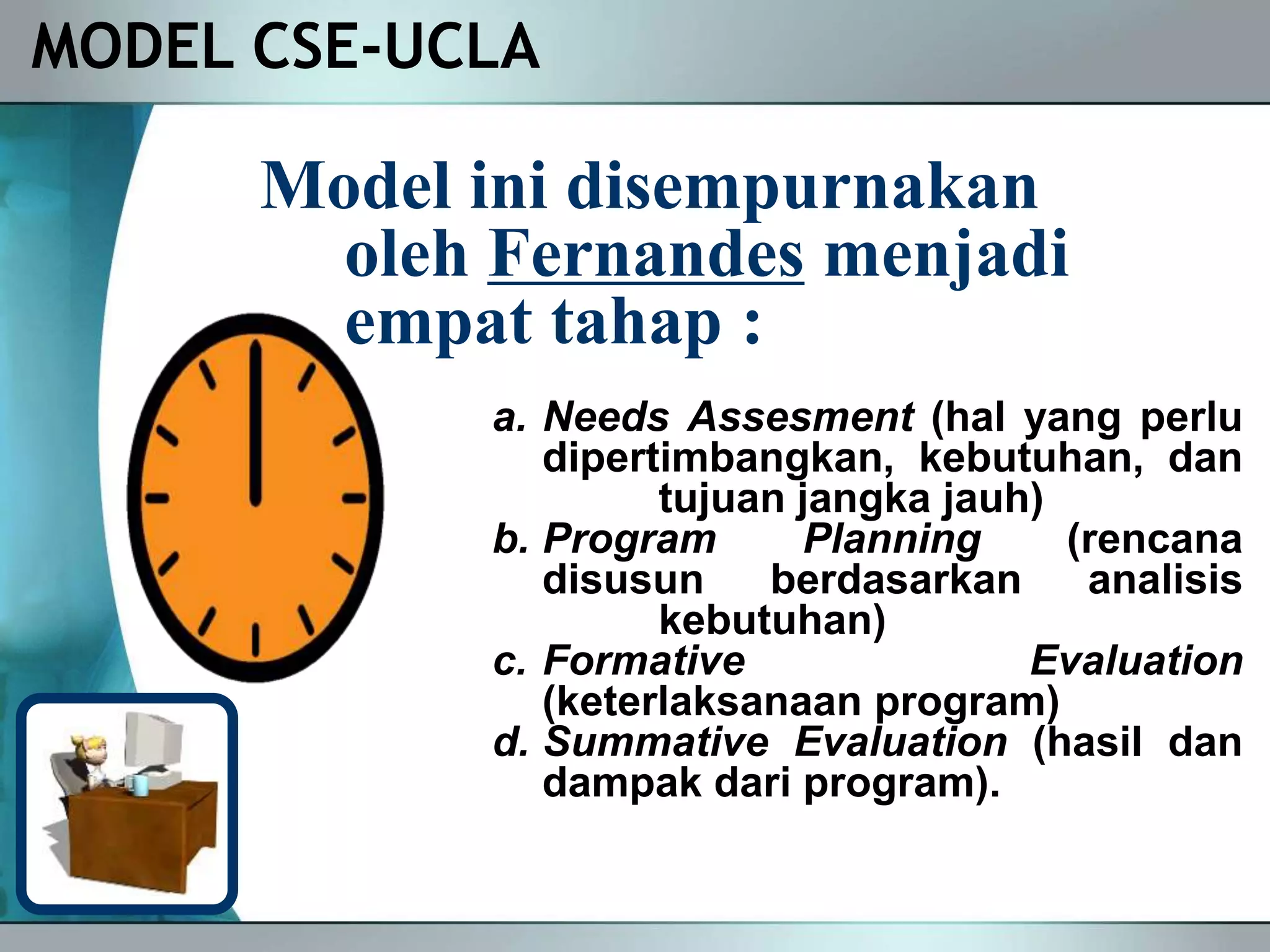 MODEL CSE-UCLA

Model ini disempurnakan oleh Fernandes menjadi empat tahap :

a. Needs Assesment (hal yang perlu dipertimbangkan, kebutuhan, dan tujuan jangka jauh)
b. Program Planning (rencana disusun berdasarkan analisis kebutuhan)
c. Formative Evaluation (keterlaksanaan program)
d. Summative Evaluation (hasil dan dampak dari program).